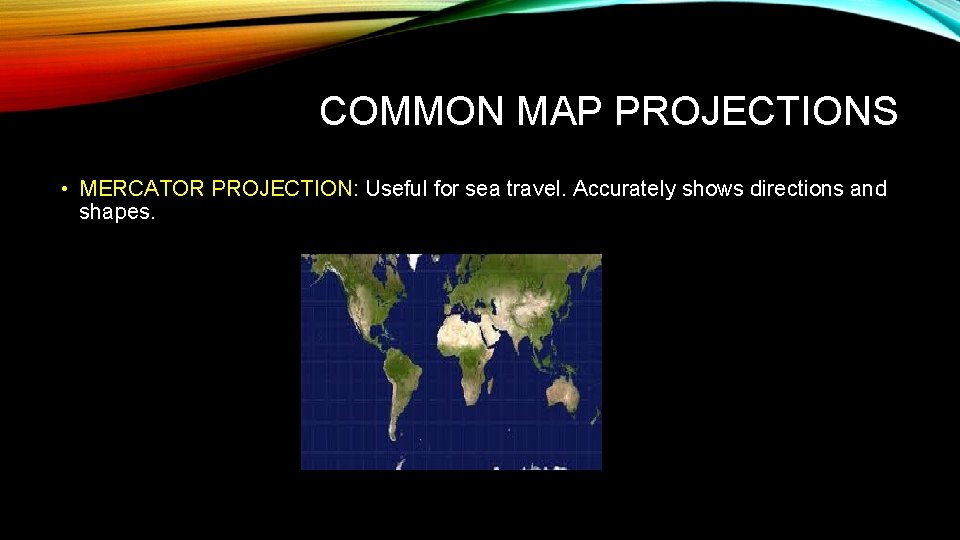 COMMON MAP PROJECTIONS

• MERCATOR PROJECTION: Useful for sea travel. Accurately shows directions and shapes.